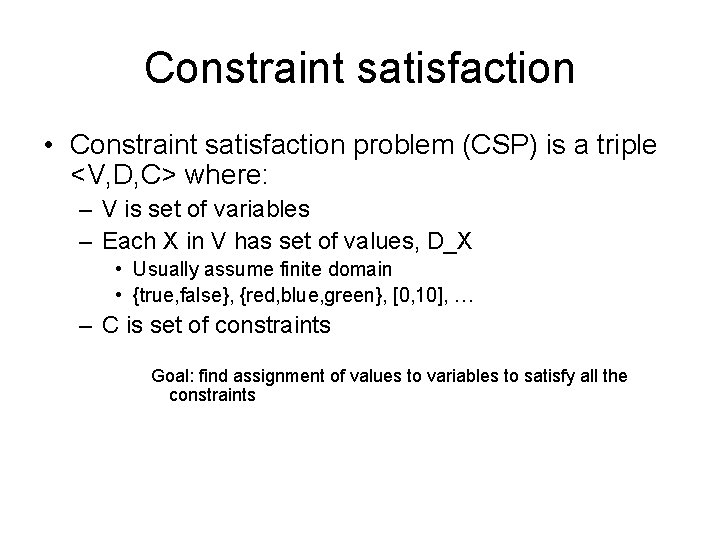 Constraint satisfaction

• Constraint satisfaction problem (CSP) is a triple <V,D,C> where:
– V is set of variables
– Each X in V has set of values, D_X
• Usually assume finite domain
• {true,false}, {red,blue,green}, [0,10], …
– C is set of constraints

Goal: find assignment of values to variables to satisfy all the constraints